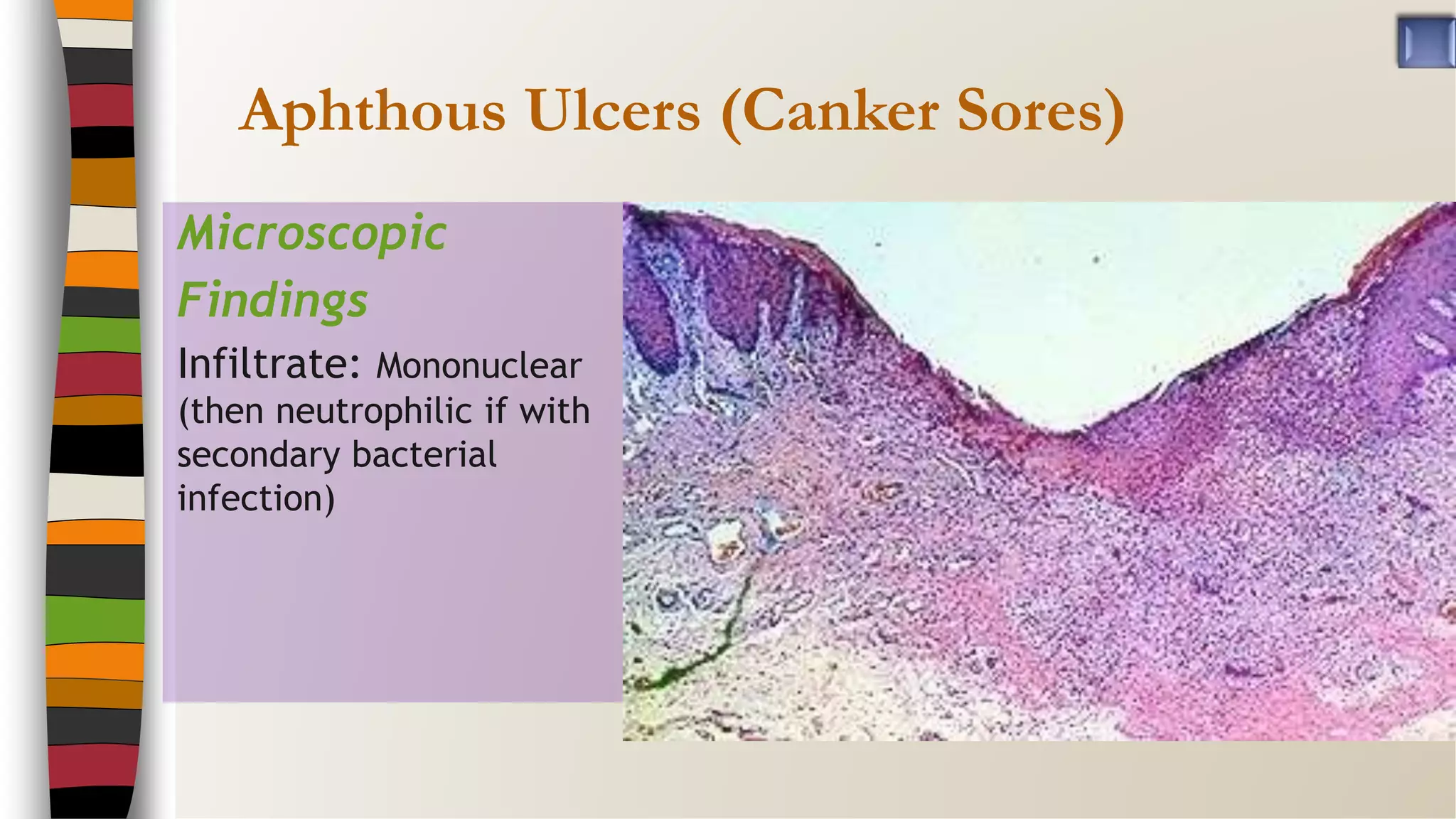 Aphthous Ulcers (Canker Sores)

Microscopic Findings

Infiltrate: Mononuclear (then neutrophilic if with secondary bacterial infection)